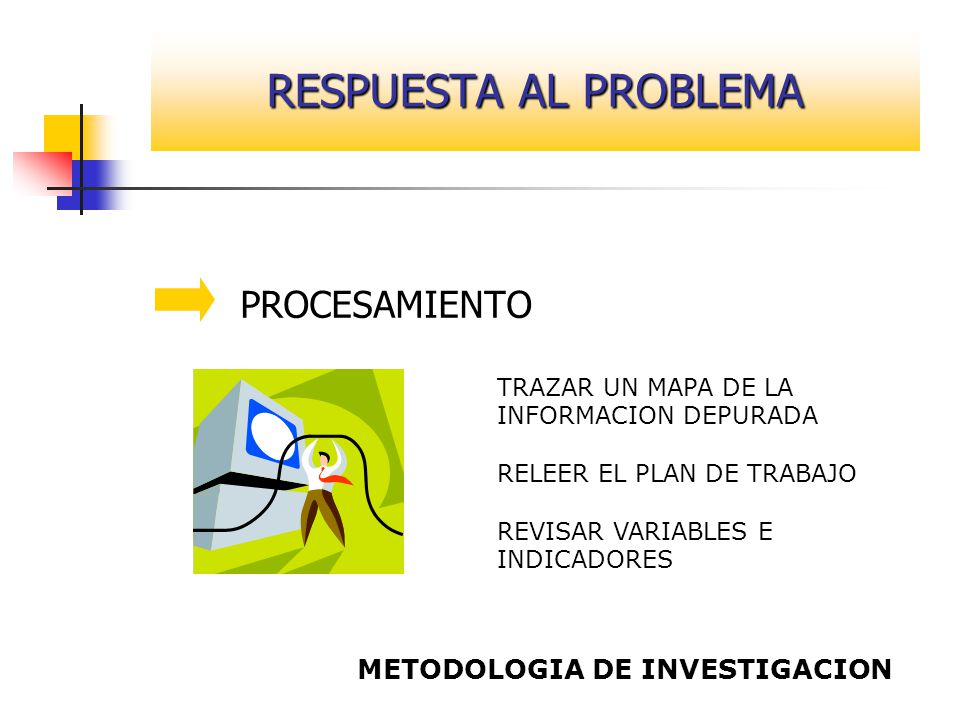 RESPUESTA AL PROBLEMA

PROCESAMIENTO

TRAZAR UN MAPA DE LA INFORMACION DEPURADA

RELEER EL PLAN DE TRABAJO

REVISAR VARIABLES E INDICADORES

METODOLOGIA DE INVESTIGACION